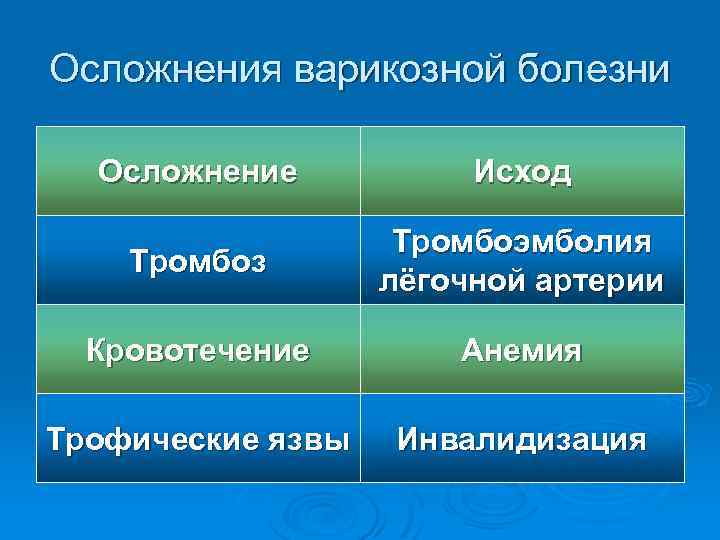 Осложнения варикозной болезни

| Осложнение | Исход |
|---|---|
| Тромбоз | Тромбоэмболия лёгочной артерии |
| Кровотечение | Анемия |
| Трофические язвы | Инвалидизация |